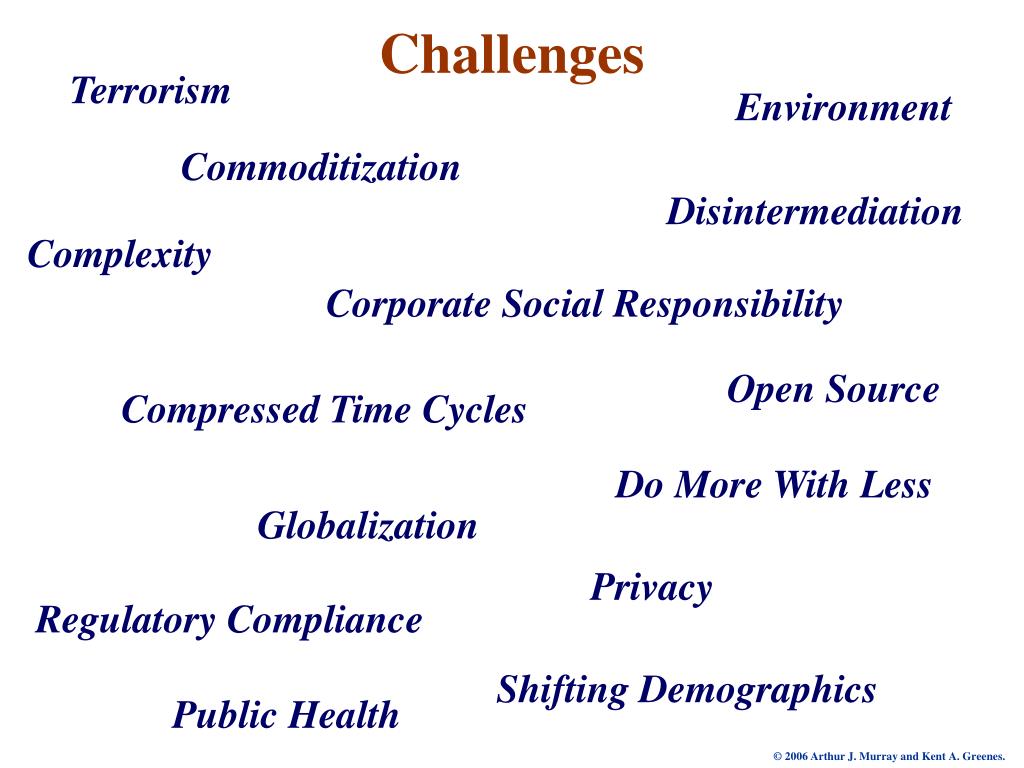 Challenges

Terrorism

Environment

Commoditization

Disintermediation

Complexity

Corporate Social Responsibility

Open Source

Compressed Time Cycles

Do More With Less

Globalization

Privacy

Regulatory Compliance

Shifting Demographics

Public Health

© 2006 Arthur J. Murray and Kent A. Greenes.